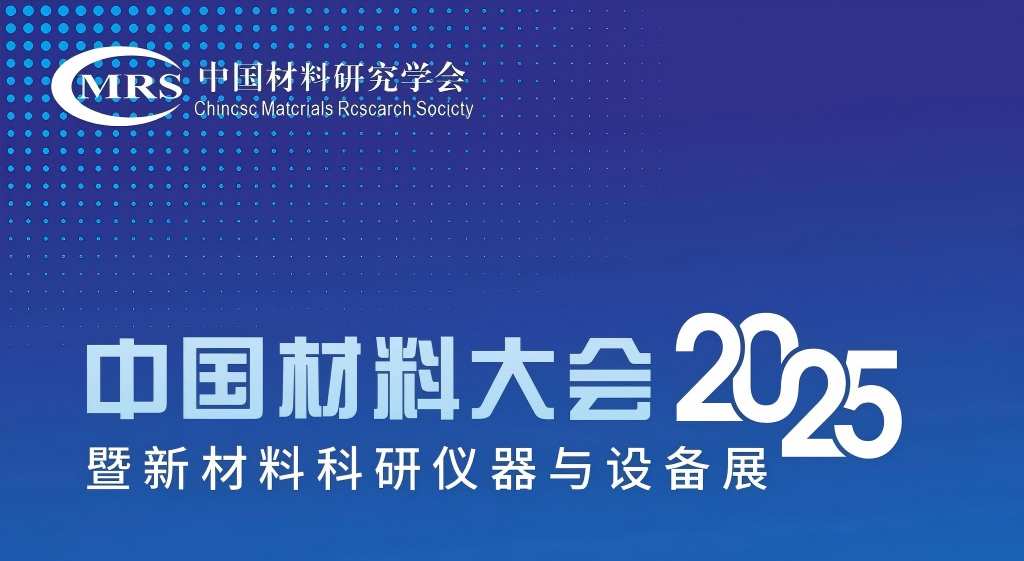 CMRS 中国材料研究学会
Chincsc Matcrials Rcscarch Socicty

中国材料大会 2025
暨新材料科研仪器与设备展